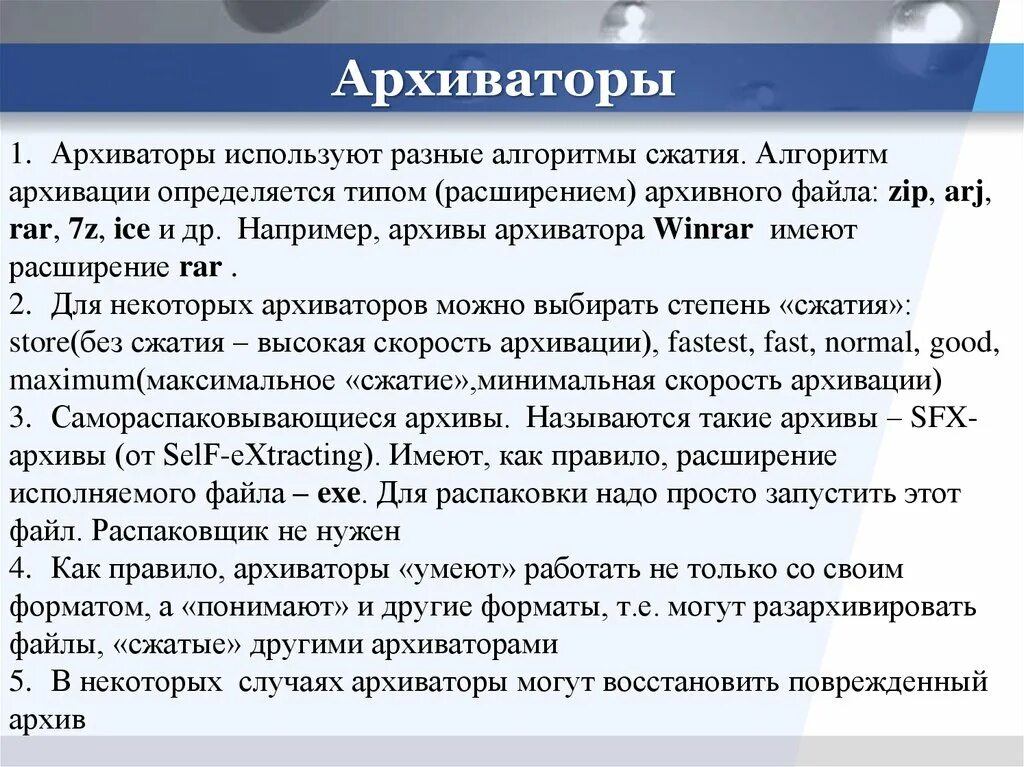 Архиваторы

1. Архиваторы используют разные алгоритмы сжатия. Алгоритм архивации определяется типом (расширением) архивного файла: zip, arj, rar, 7z, ice и др. Например, архивы архиватора Winrar имеют расширение rar .
2. Для некоторых архиваторов можно выбирать степень «сжатия»: store(без сжатия – высокая скорость архивации), fastest, fast, normal, good, maximum(максимальное «сжатие»,минимальная скорость архивации)
3. Самораспаковывающиеся архивы. Называются такие архивы – SFX-архивы (от SelF-eXtracting). Имеют, как правило, расширение исполняемого файла – exe. Для распаковки надо просто запустить этот файл. Распаковщик не нужен
4. Как правило, архиваторы «умеют» работать не только со своим форматом, а «понимают» и другие форматы, т.е. могут разархивировать файлы, «сжатые» другими архиваторами
5. В некоторых случаях архиваторы могут восстановить поврежденный архив